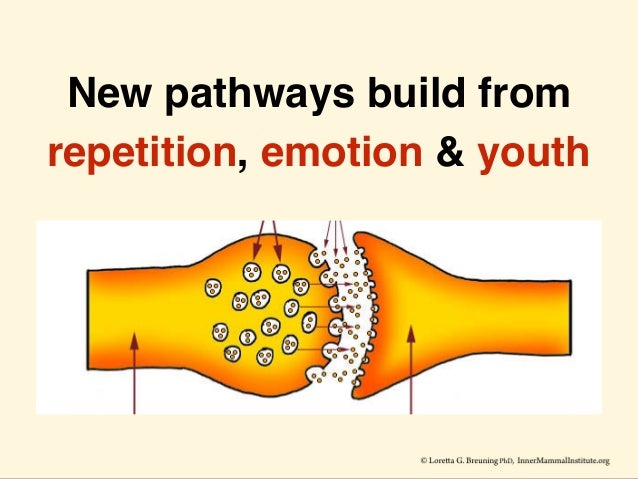 New pathways build from repetition, emotion & youth

© Loretta G. Breuning PhD, InnerMammalInstitute.org